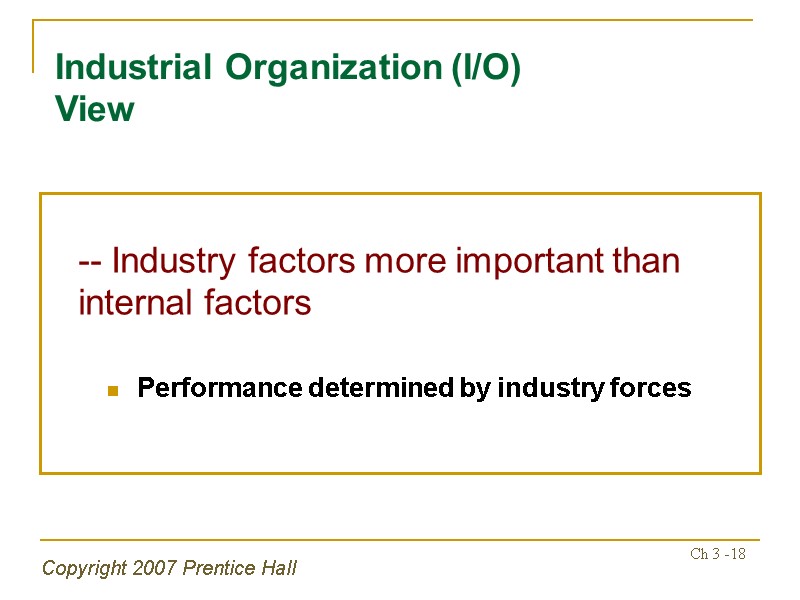 Industrial Organization (I/O) View

-- Industry factors more important than internal factors

Performance determined by industry forces

Copyright 2007 Prentice Hall

Ch 3 -18